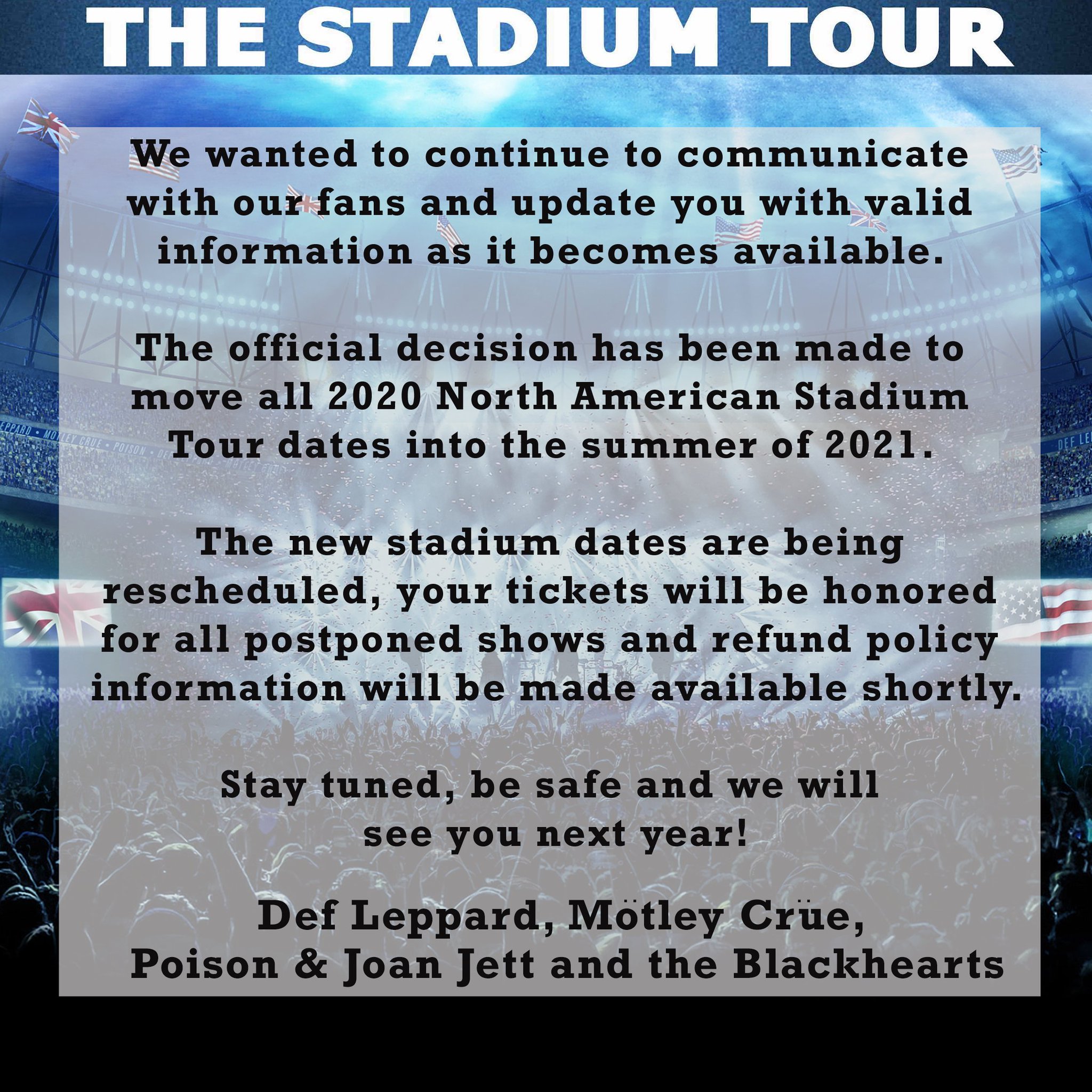 THE STADIUM TOUR

We wanted to continue to communicate with our fans and update you with valid information as it becomes available.

The official decision has been made to move all 2020 North American Stadium Tour dates into the summer of 2021.

The new stadium dates are being rescheduled, your tickets will be honored for all postponed shows and refund policy information will be made available shortly.

Stay tuned, be safe and we will see you next year!

Def Leppard, Mötley Crüe, Poison & Joan Jett and the Blackhearts